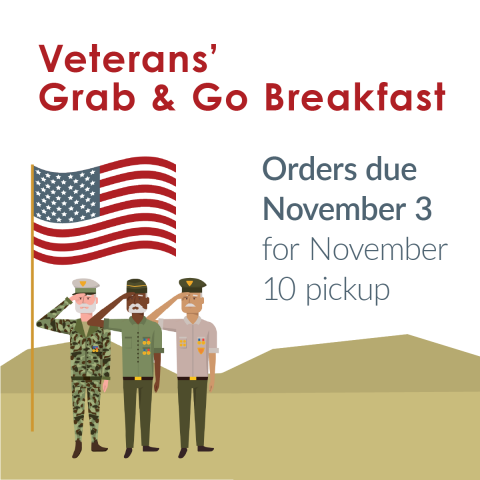 Veterans' Grab & Go Breakfast

Orders due November 3 for November 10 pickup